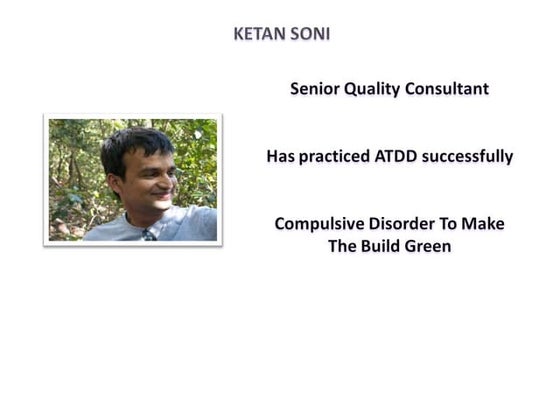 KETAN SONI

Senior Quality Consultant

Has practiced ATDD successfully

Compulsive Disorder To Make The Build Green